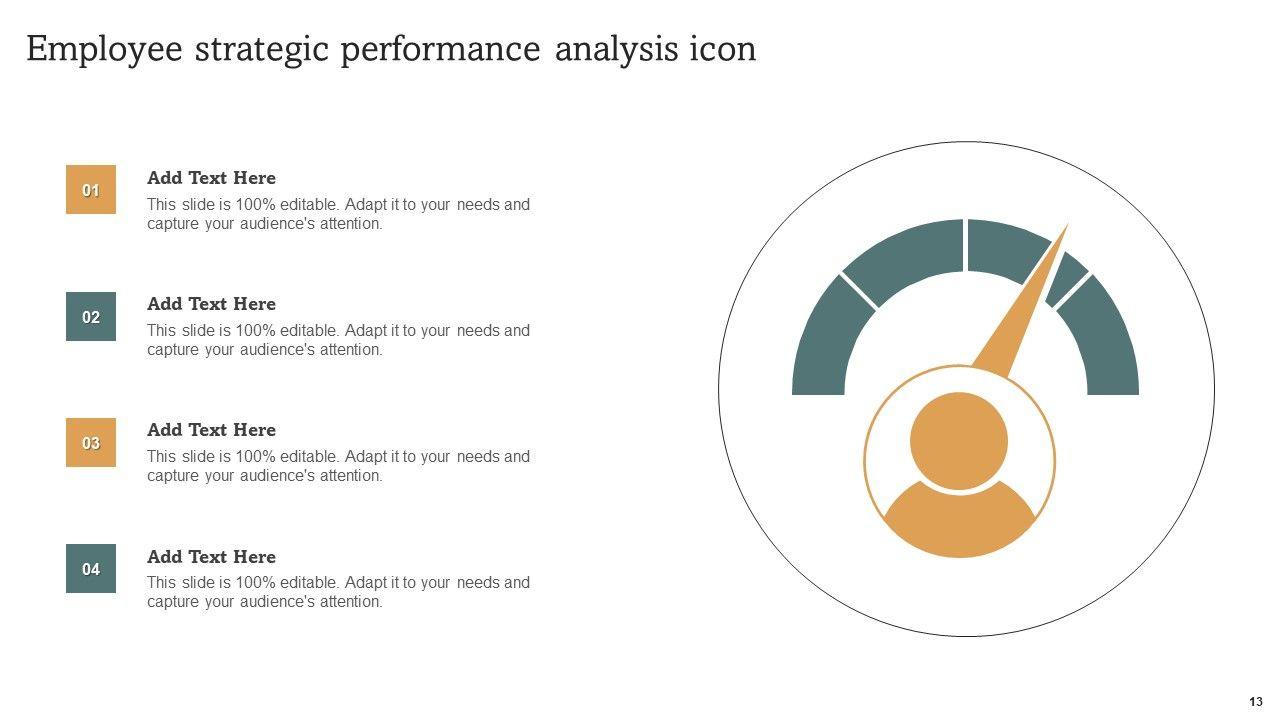 Employee strategic performance analysis icon

01

Add Text Here

This slide is 100% editable. Adapt it to your needs and capture your audience's attention.

02

Add Text Here

This slide is 100% editable. Adapt it to your needs and capture your audience's attention.

03

Add Text Here

This slide is 100% editable. Adapt it to your needs and capture your audience's attention.

04

Add Text Here

This slide is 100% editable. Adapt it to your needs and capture your audience's attention.

13